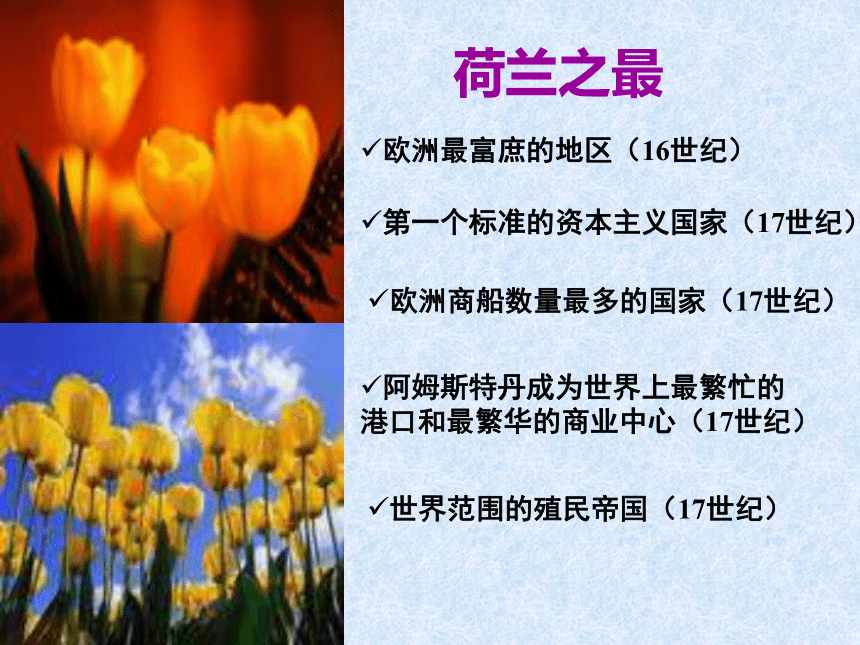 荷兰之最

✓欧洲最富庶的地区（16世纪）

✓第一个标准的资本主义国家（17世纪）

✓欧洲商船数量最多的国家（17世纪）

✓阿姆斯特丹成为世界上最繁忙的港口和最繁华的商业中心（17世纪）

✓世界范围的殖民帝国（17世纪）